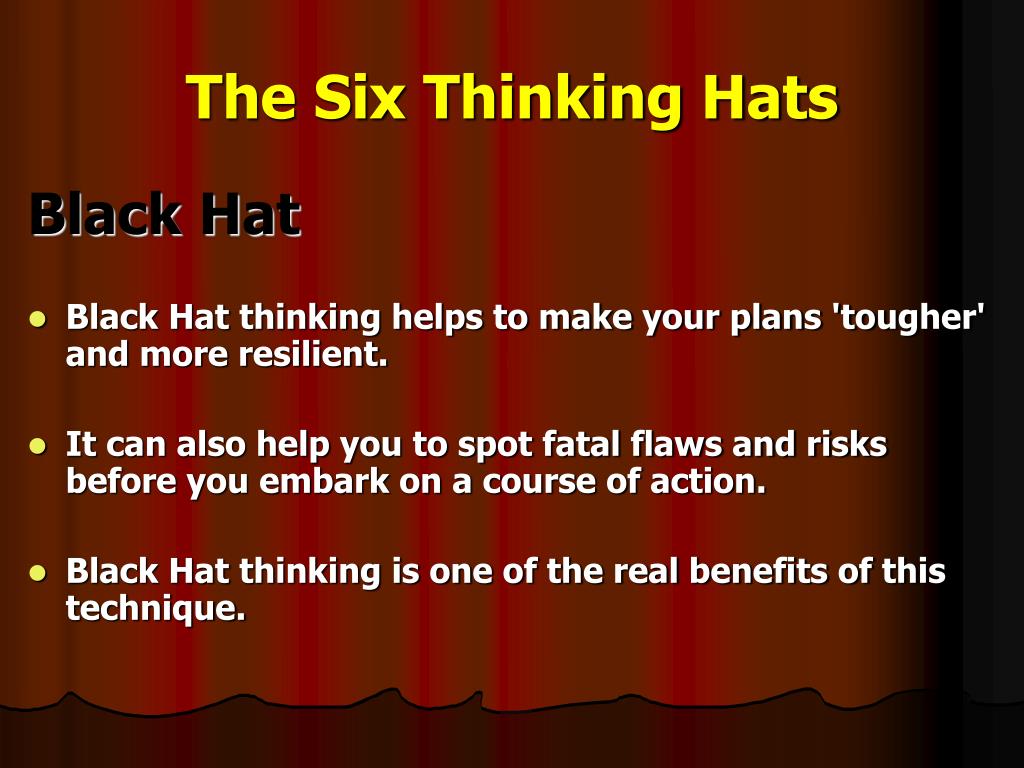 The Six Thinking Hats

Black Hat

- Black Hat thinking helps to make your plans 'tougher' and more resilient.

- It can also help you to spot fatal flaws and risks before you embark on a course of action.

- Black Hat thinking is one of the real benefits of this technique.